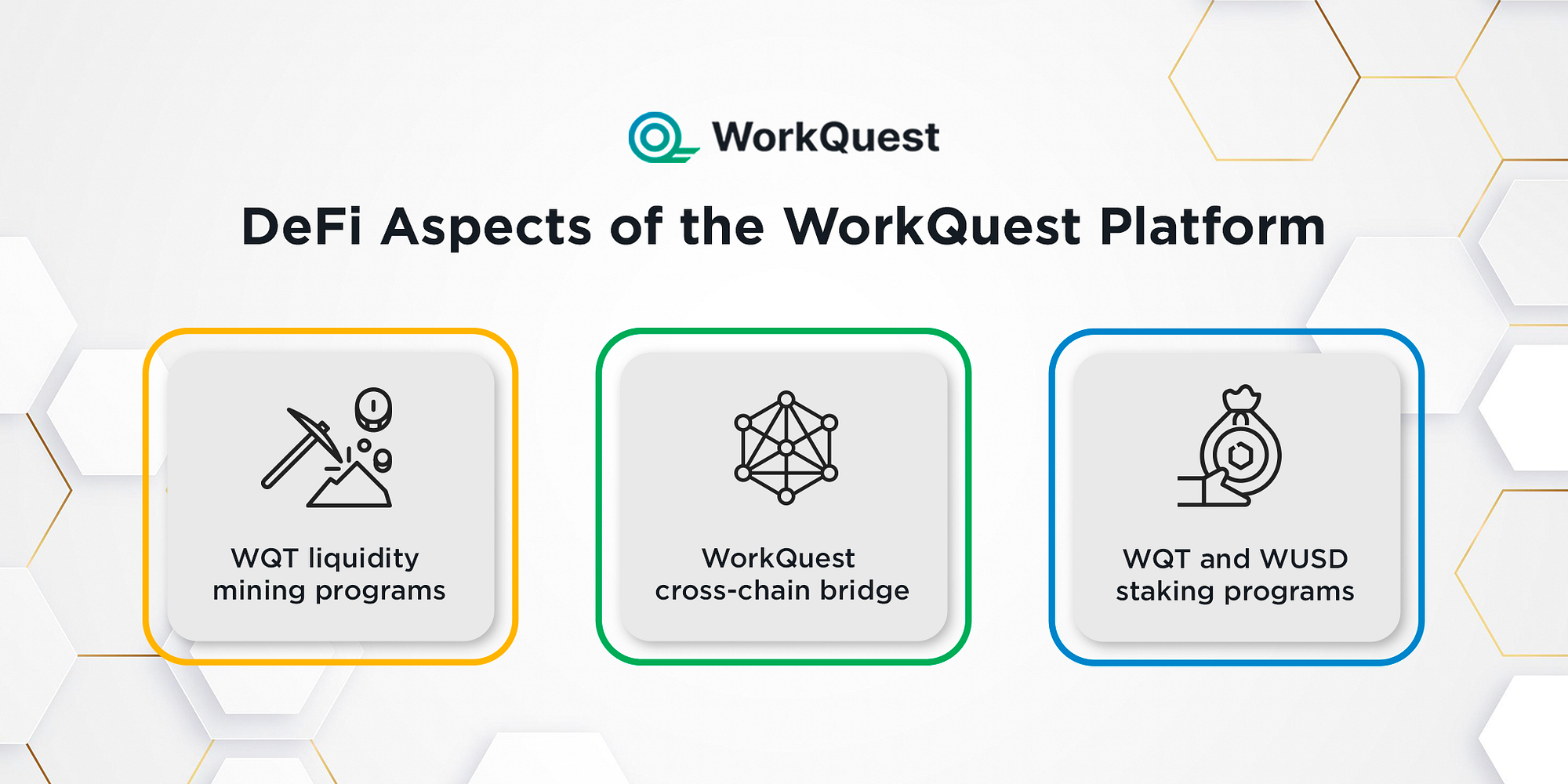 WorkQuest

DeFi Aspects of the WorkQuest Platform

WQT liquidity mining programs

WorkQuest cross-chain bridge

WQT and WUSD staking programs